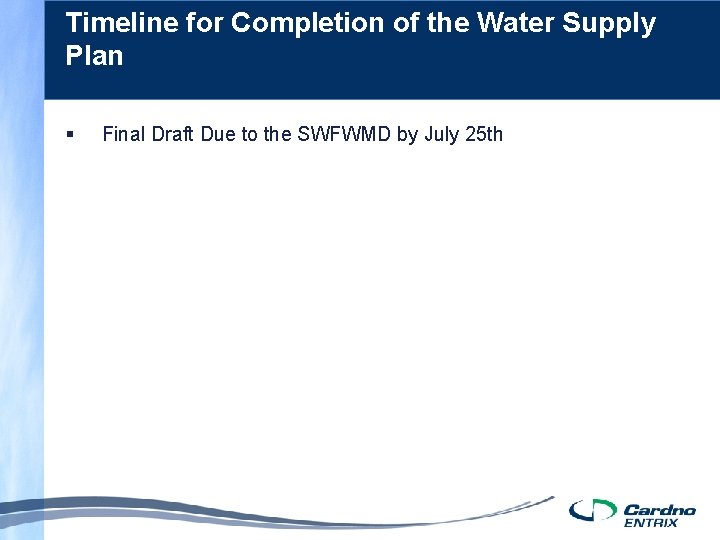 Timeline for Completion of the Water Supply Plan

▪ Final Draft Due to the SWFWMD by July 25th

Cardno ENTRIX